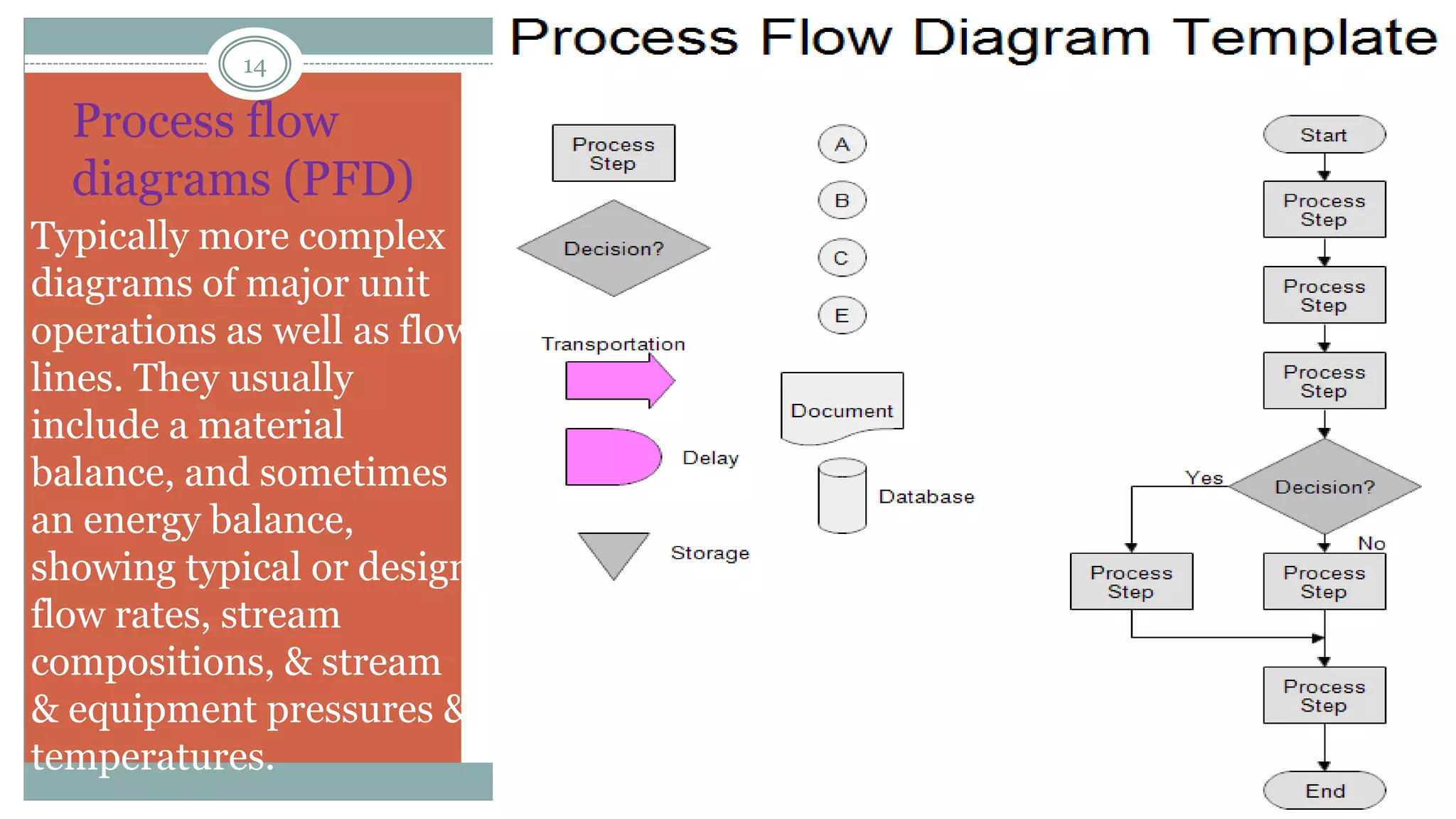 14

Process flow diagrams (PFD)

Typically more complex diagrams of major unit operations as well as flow lines. They usually include a material balance, and sometimes an energy balance, showing typical or design flow rates, stream compositions, & stream & equipment pressures & temperatures.

Process Flow Diagram Template

Process Step

Decision?

Transportation

Delay

Storage

A

B

C

E

Document

Database

Start

Process Step

Process Step

Process Step

Decision?

Yes

No

Process Step

Process Step

Process Step

End